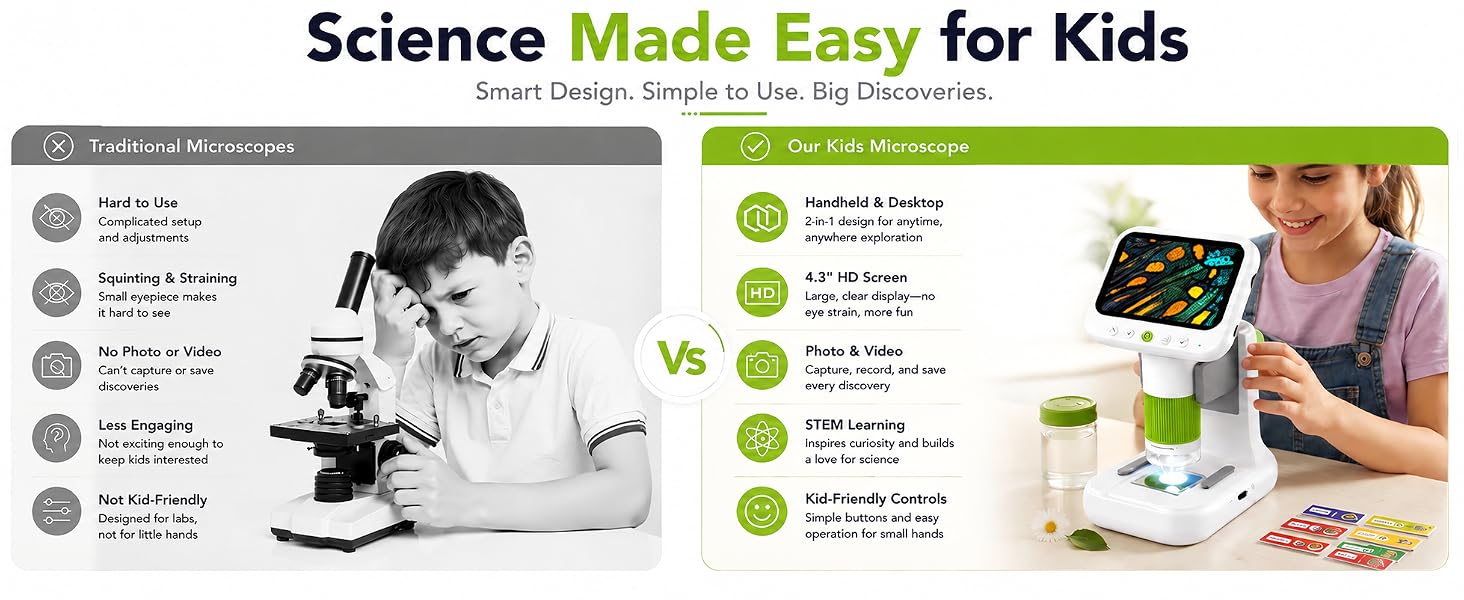 Science Made Easy for Kids

Smart Design. Simple to Use. Big Discoveries.

Traditional Microscopes

Hard to Use
Complicated setup and adjustments

Squinting & Straining
Small eyepiece makes it hard to see

No Photo or Video
Can't capture or save discoveries

Less Engaging
Not exciting enough to keep kids interested

Not Kid-Friendly
Designed for labs, not for little hands

Vs

Our Kids Microscope

Handheld & Desktop
2-in-1 design for anytime, anywhere exploration

4.3" HD Screen
Large, clear display—no eye strain, more fun

Photo & Video
Capture, record, and save every discovery

STEM Learning
Inspires curiosity and builds a love for science

Kid-Friendly Controls
Simple buttons and easy operation for small hands